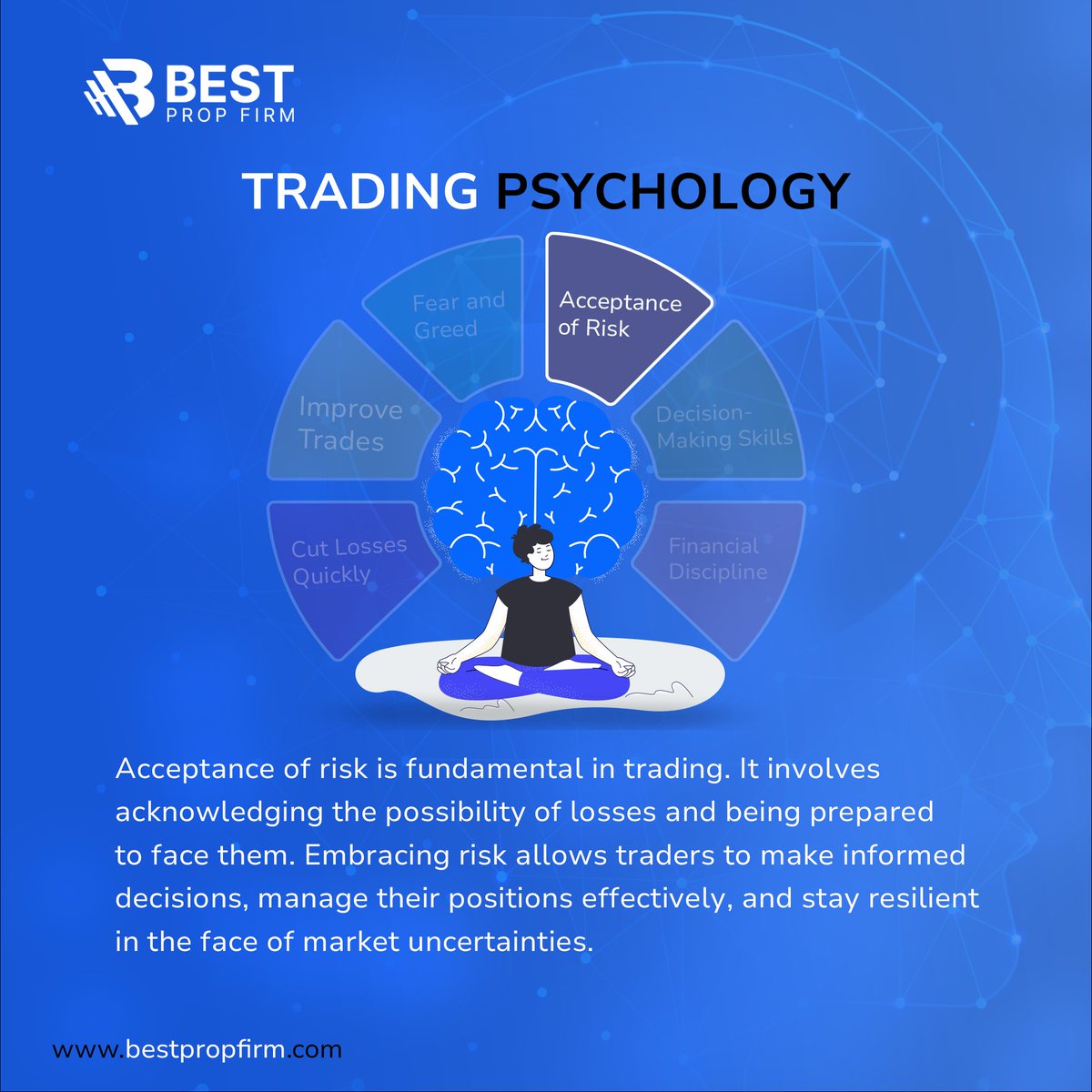 BEST
PROP FIRM

TRADING PSYCHOLOGY

Fear and Greed

Acceptance of Risk

Improve Trades

Decision-Making Skills

Cut Losses Quickly

Financial Discipline

Acceptance of risk is fundamental in trading. It involves acknowledging the possibility of losses and being prepared to face them. Embracing risk allows traders to make informed decisions, manage their positions effectively, and stay resilient in the face of market uncertainties.

www.bestpropfirm.com